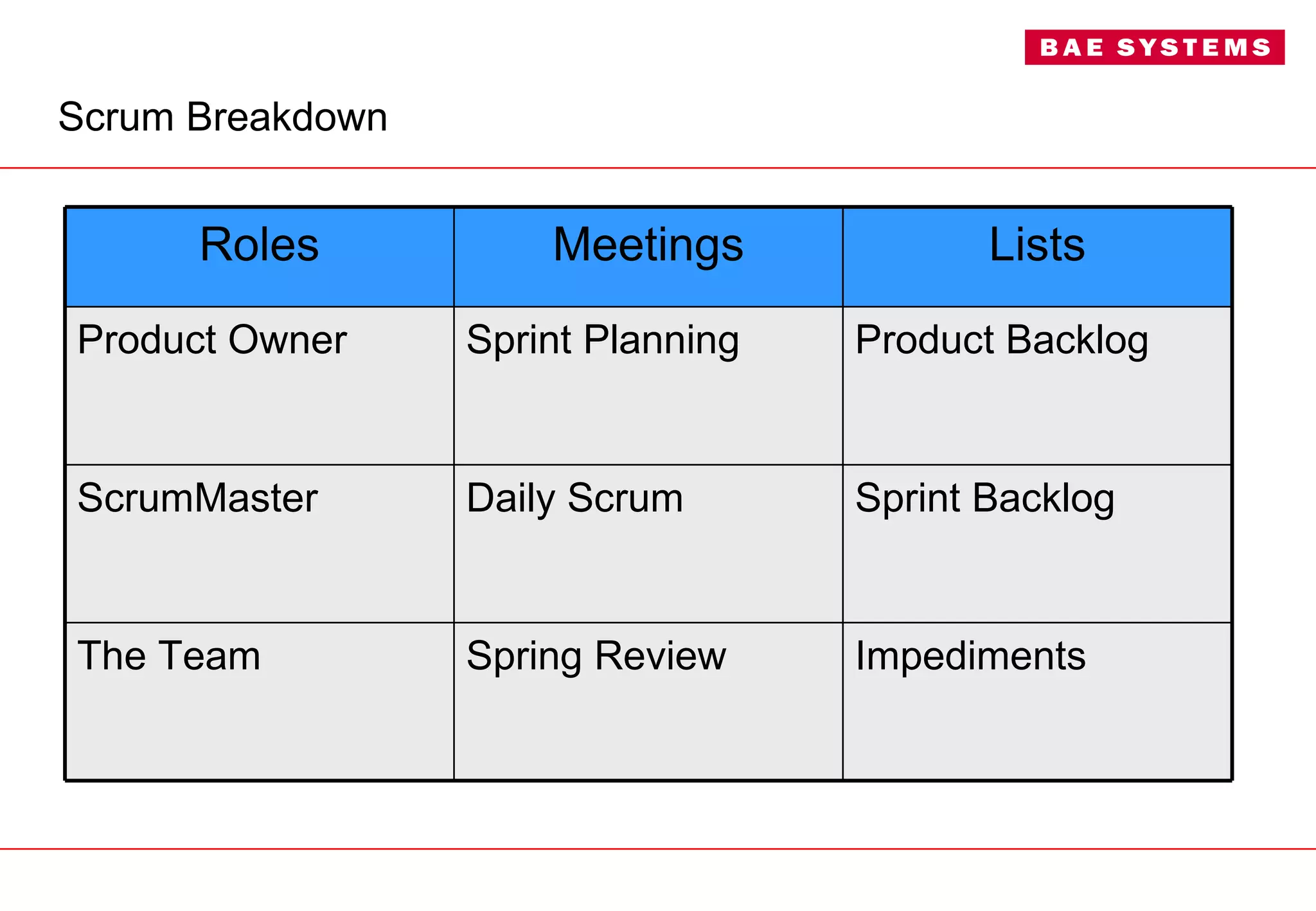 BAE SYSTEMS

Scrum Breakdown

| Roles | Meetings | Lists |
|---|---|---|
| Product Owner | Sprint Planning | Product Backlog |
| ScrumMaster | Daily Scrum | Sprint Backlog |
| The Team | Spring Review | Impediments |